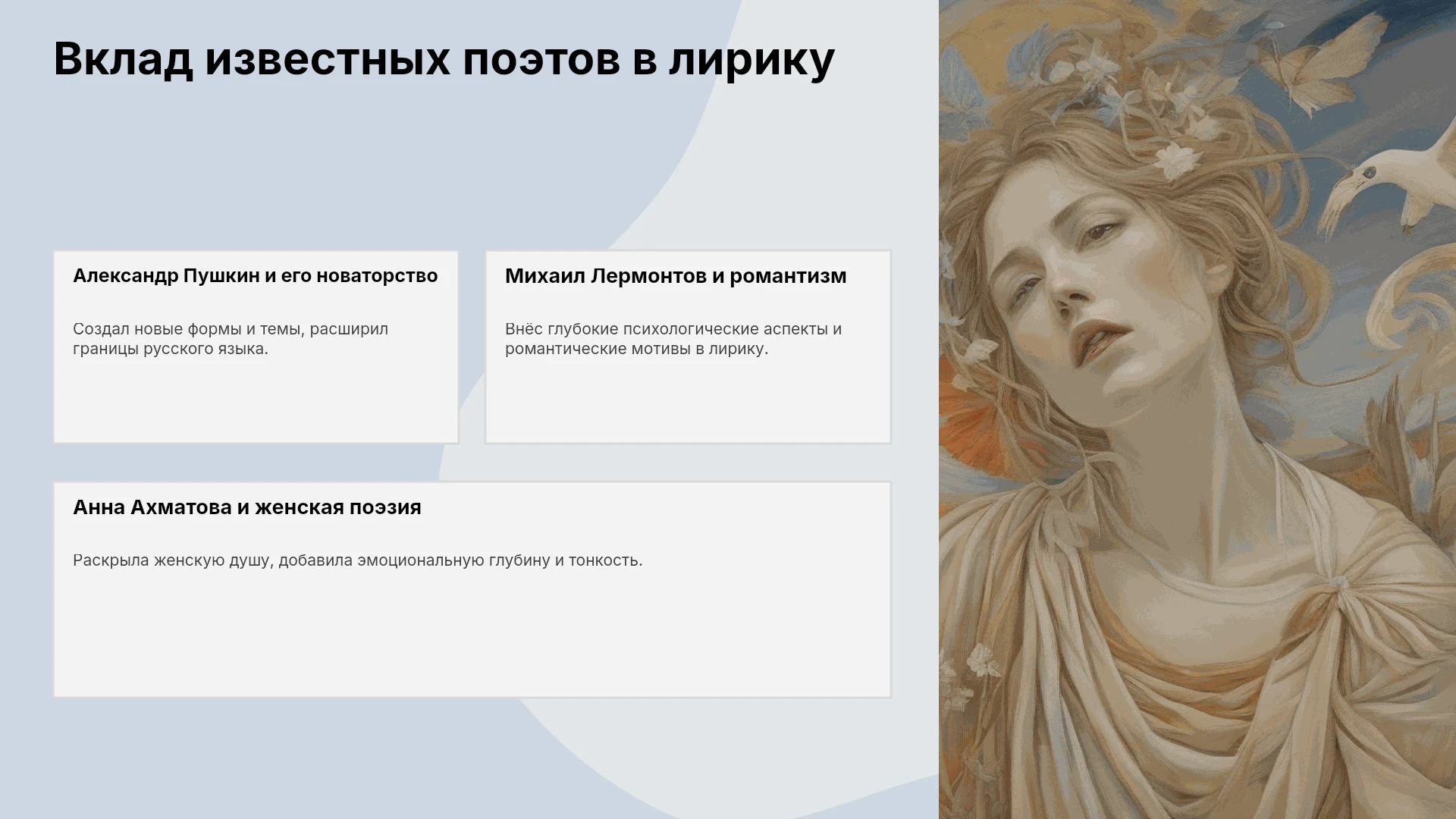 Вклад известных поэтов в лирику

Александр Пушкин и его новаторство

Создал новые формы и темы, расширил границы русского языка.

Михаил Лермонтов и романтизм

Внёс глубокие психологические аспекты и романтические мотивы в лирику.

Анна Ахматова и женская поэзия

Раскрыла женскую душу, добавила эмоциональную глубину и тонкость.